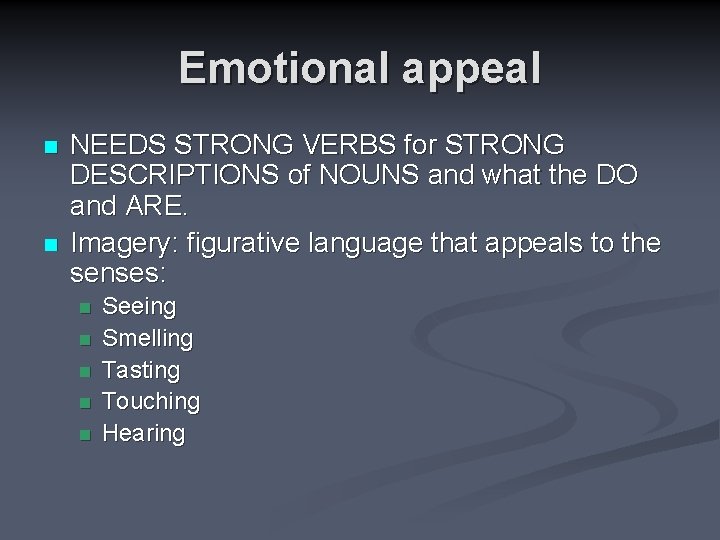 Emotional appeal

- NEEDS STRONG VERBS for STRONG DESCRIPTIONS of NOUNS and what the DO and ARE.
- Imagery: figurative language that appeals to the senses:
  - Seeing
  - Smelling
  - Tasting
  - Touching
  - Hearing